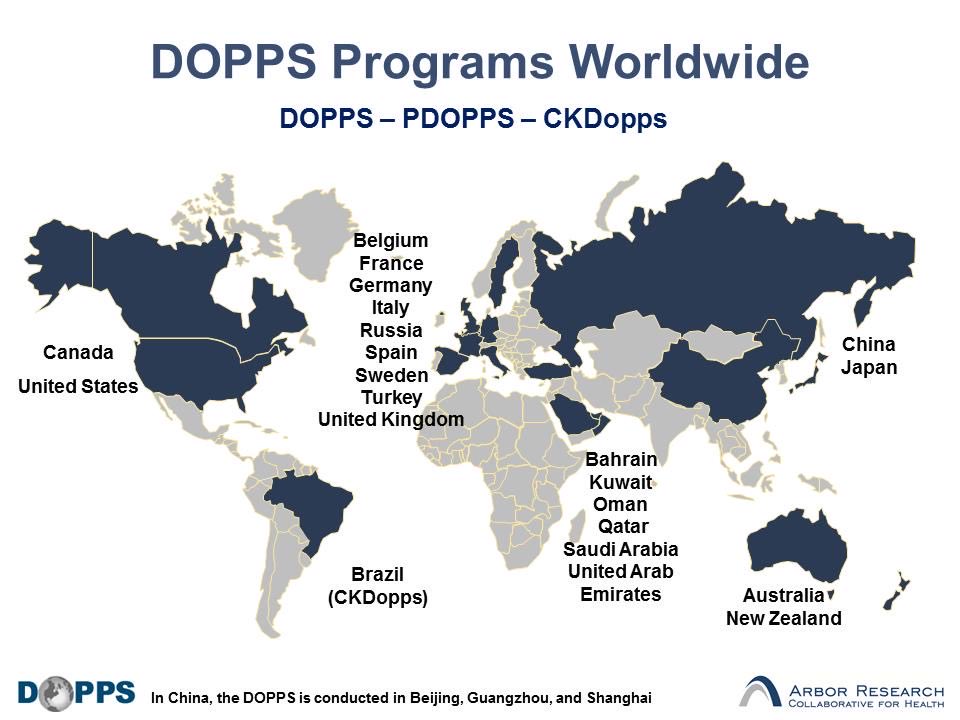 DOPPS Programs Worldwide

DOPPS – PDOPPS – CKDopps

Canada
United States

Belgium
France
Germany
Italy
Russia
Spain
Sweden
Turkey
United Kingdom

China
Japan

Bahrain
Kuwait
Oman
Qatar
Saudi Arabia
United Arab Emirates

Brazil
(CKDopps)

Australia
New Zealand

DOPPS

In China, the DOPPS is conducted in Beijing, Guangzhou, and Shanghai

ARBOR RESEARCH
COLLABORATIVE FOR HEALTH